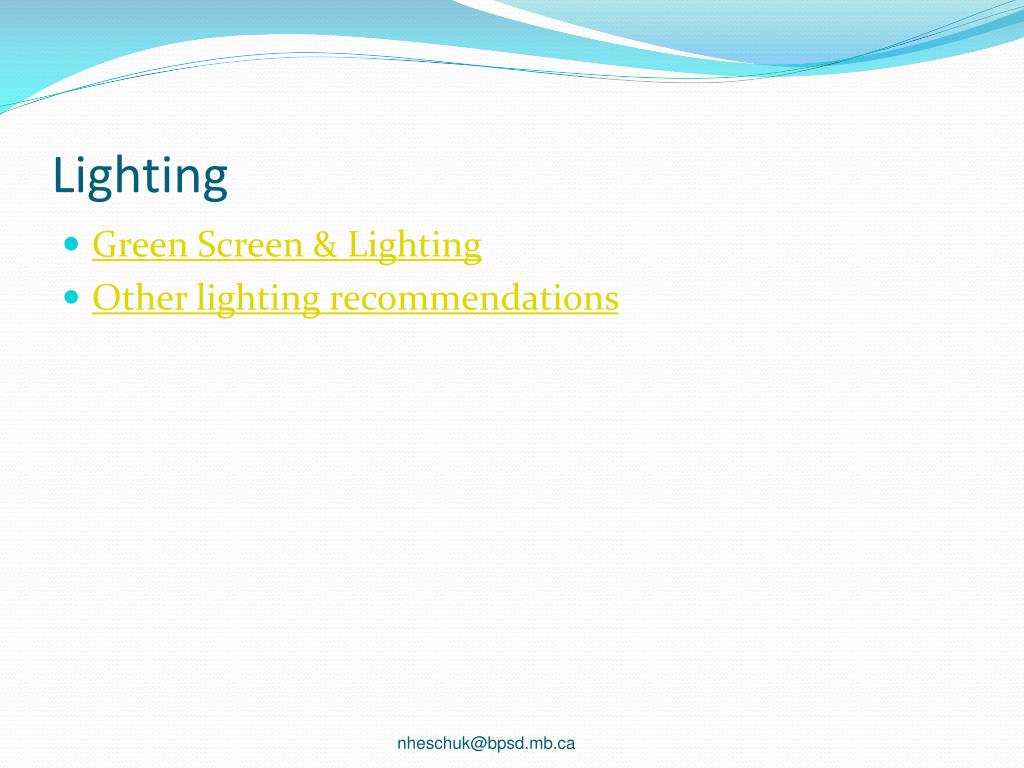 Lighting

- Green Screen & Lighting
- Other lighting recommendations

nheschuk@bpsd.mb.ca